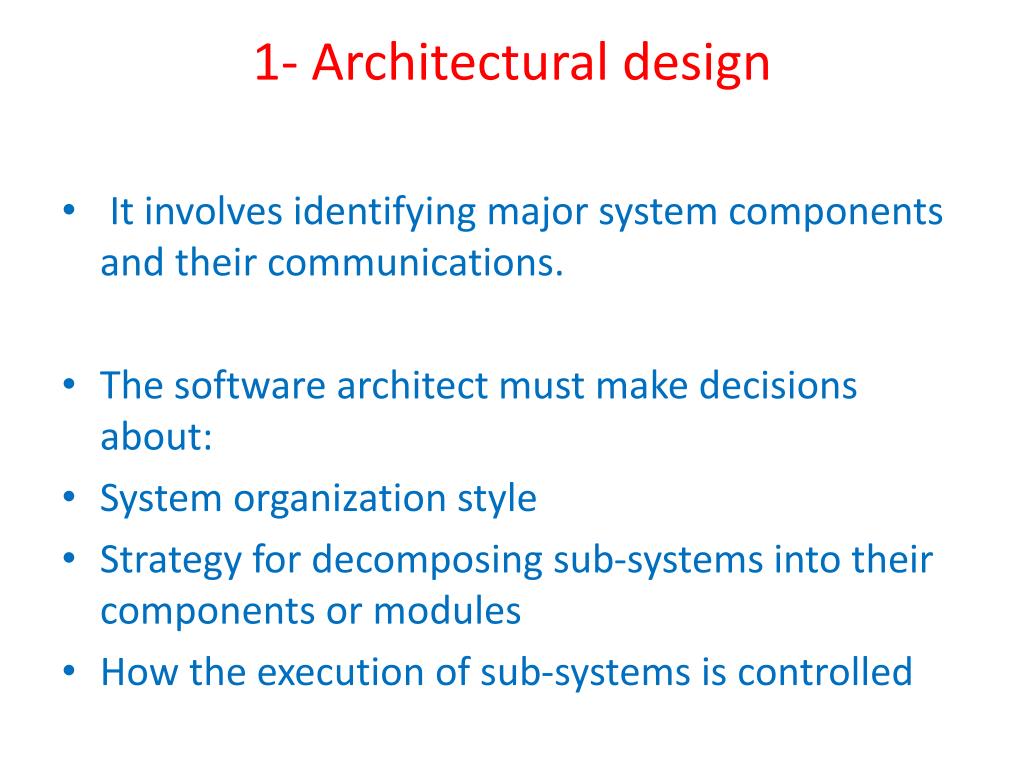 1- Architectural design

• It involves identifying major system components and their communications.

• The software architect must make decisions about:
• System organization style
• Strategy for decomposing sub-systems into their components or modules
• How the execution of sub-systems is controlled